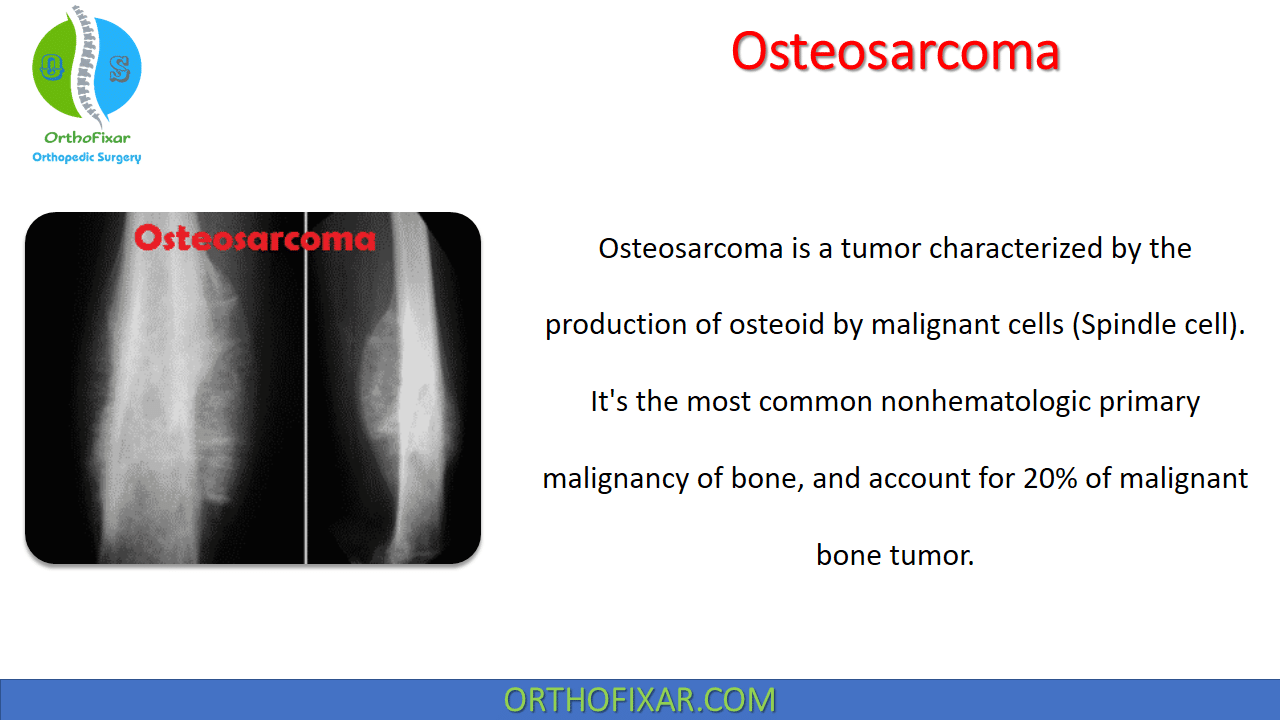 OS

OrthoFixar
Orthopedic Surgery

Osteosarcoma

Osteosarcoma

Osteosarcoma is a tumor characterized by the production of osteoid by malignant cells (Spindle cell). It's the most common nonhematologic primary malignancy of bone, and account for 20% of malignant bone tumor.

ORTHOFIXAR.COM